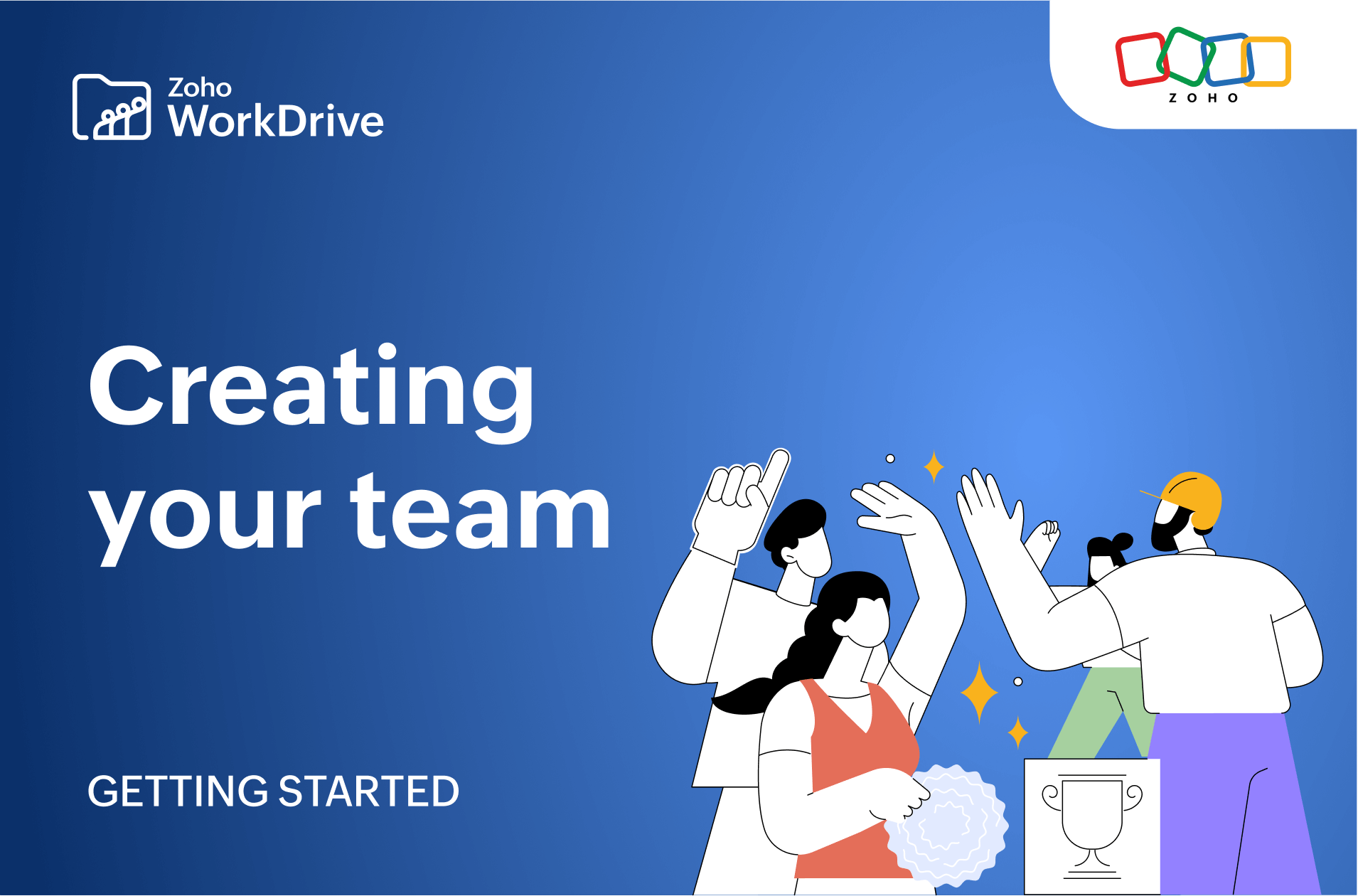 Zoho WorkDrive

ZOHO

Creating your team

GETTING STARTED